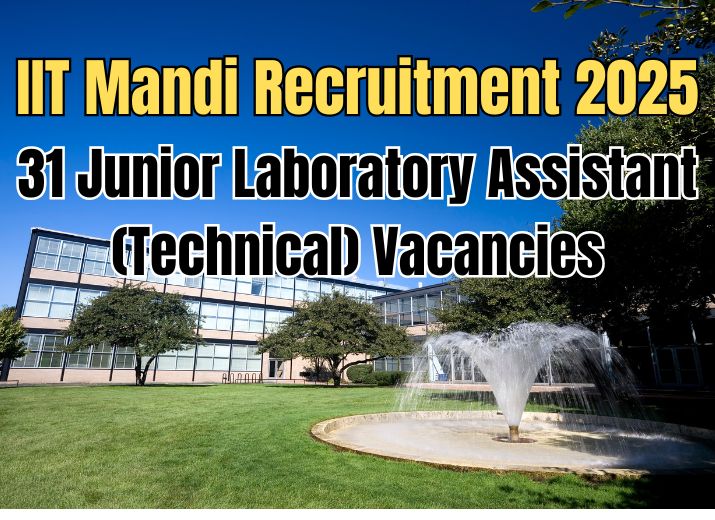 IIT Mandi Recruitment 2025

31 Junior Laboratory Assistant (Technical) Vacancies